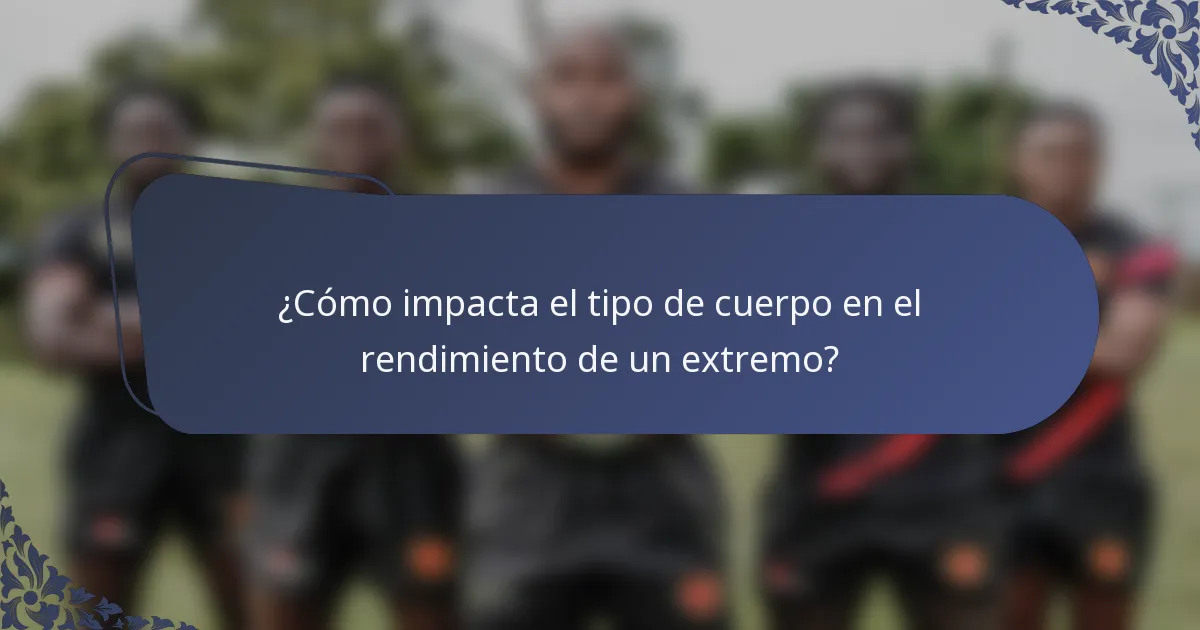 ¿Cómo impacta el tipo de cuerpo en el rendimiento de un extremo?